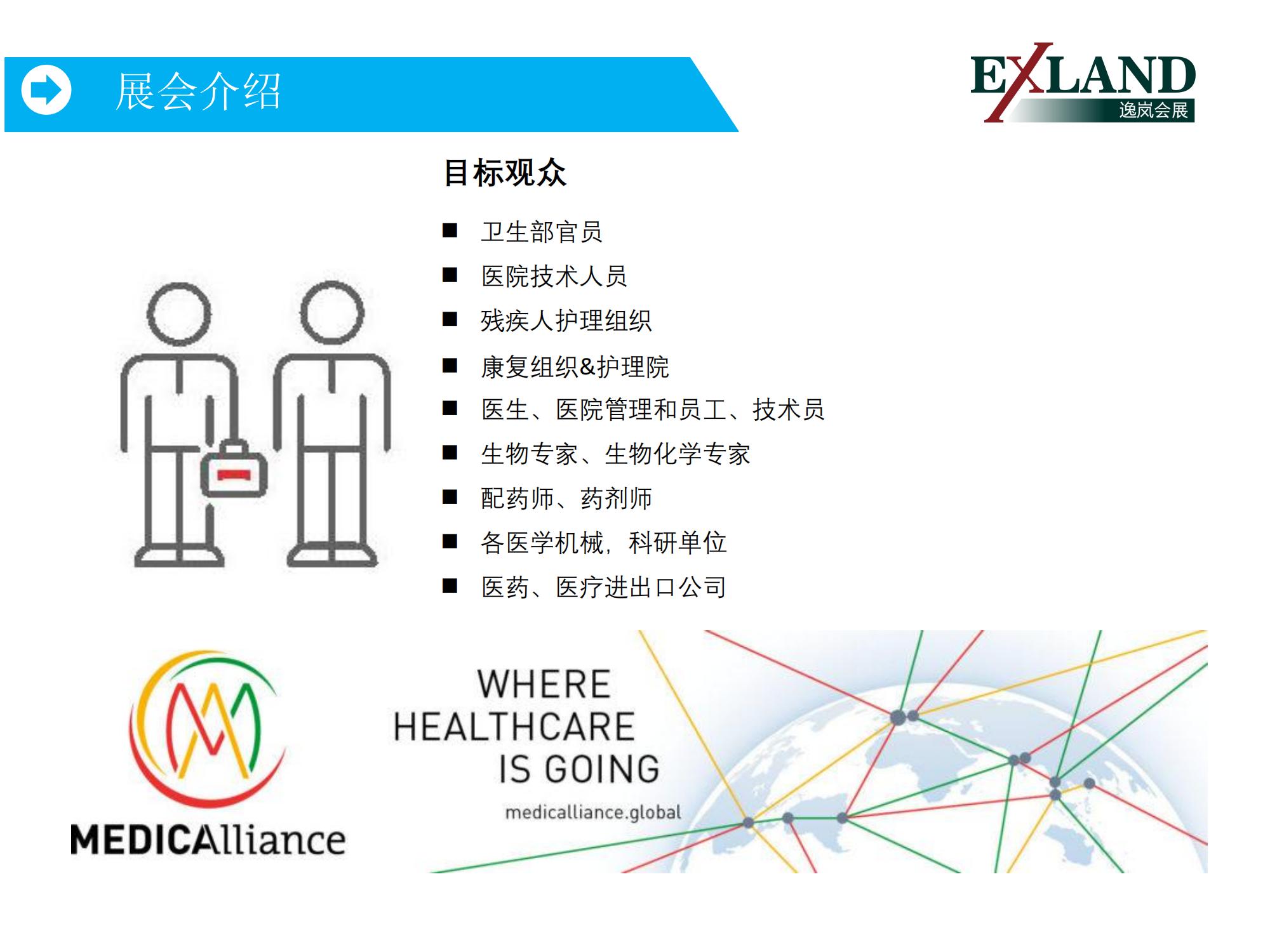 展会介绍

EXLAND
逸岚会展

目标观众

■ 卫生部官员
■ 医院技术人员
■ 残疾人护理组织
■ 康复组织&护理院
■ 医生、医院管理和员工、技术员
■ 生物专家、生物化学专家
■ 配药师、药剂师
■ 各医学机械，科研单位
■ 医药、医疗进出口公司

MEDICAlliance

WHERE HEALTHCARE IS GOING

medicalliance.global